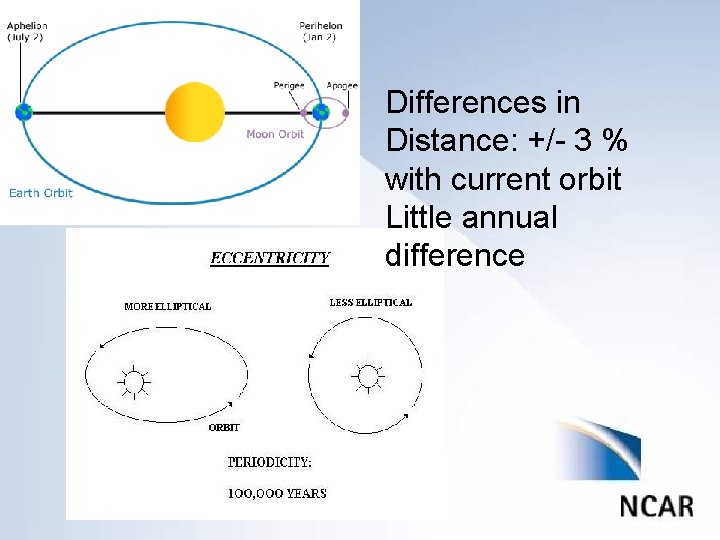 Aphelion
(July 2)

Perihelon
(Jan 2)

Perigee

Apogee

Moon Orbit

Earth Orbit

Differences in Distance: +/- 3 % with current orbit
Little annual difference

ECCENTRICITY

MORE ELLIPTICAL

LESS ELLIPTICAL

ORBIT

PERIODICITY:

100,000 YEARS

NCAR